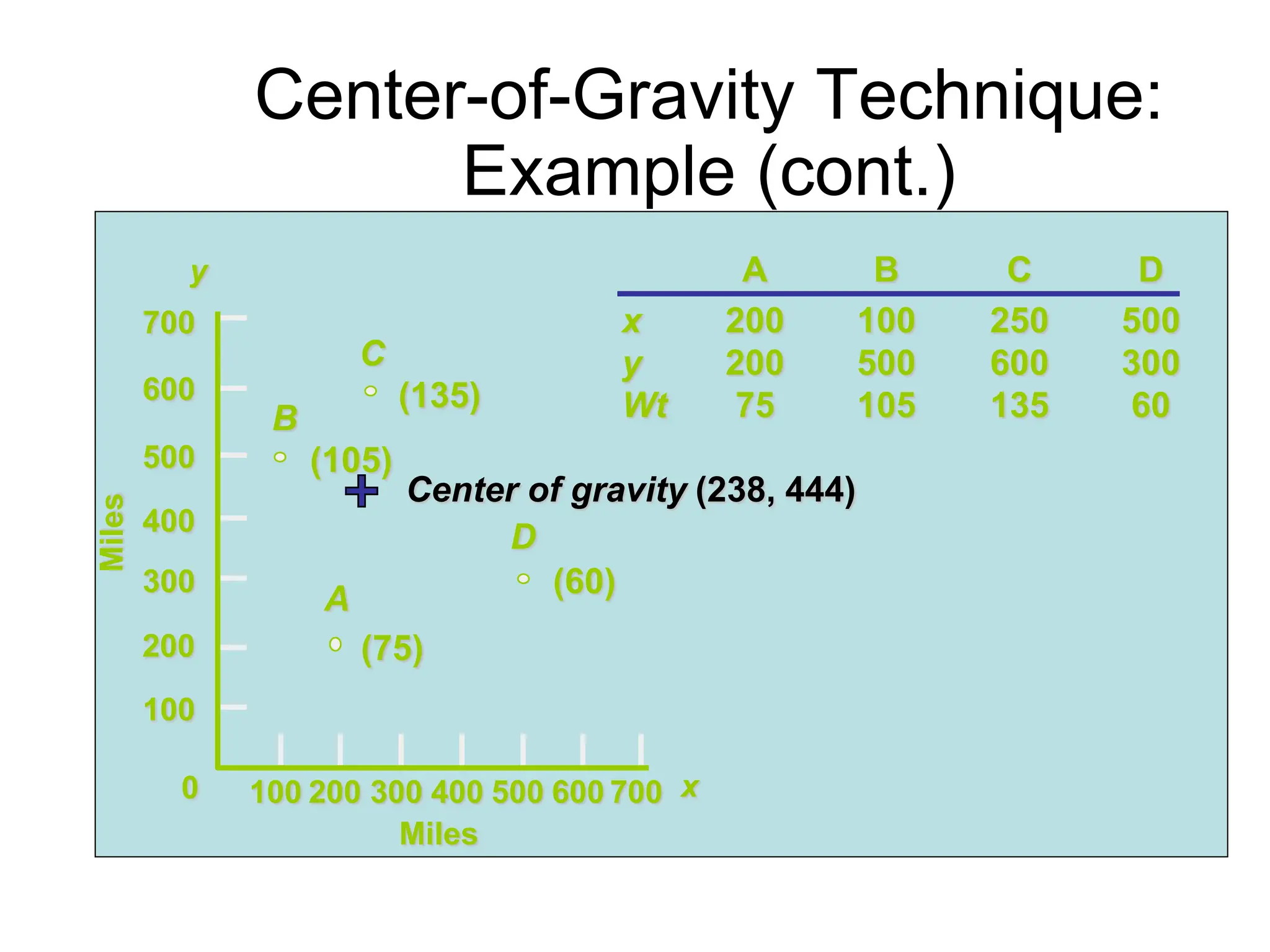 Center-of-Gravity Technique: Example (cont.)

| | A | B | C | D |
|---|---|---|---|---|
| x | 200 | 100 | 250 | 500 |
| y | 200 | 500 | 600 | 300 |
| Wt | 75 | 105 | 135 | 60 |

y
700
600
500
400
300
200
100
0
Miles

C (135)
B (105)
Center of gravity (238, 444)
D (60)
A (75)

100 200 300 400 500 600 700 x
Miles